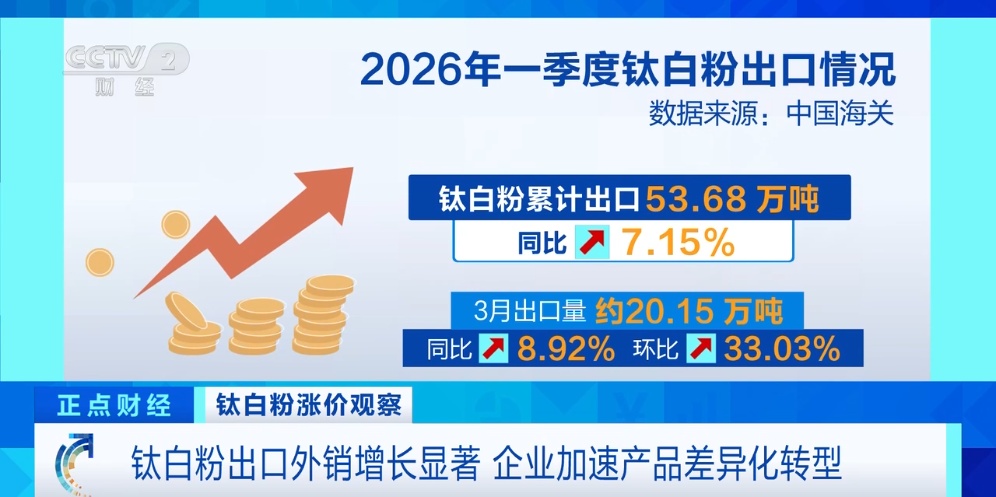 CCTV 2 财经

2026年一季度钛白粉出口情况
数据来源：中国海关

钛白粉累计出口53.68 万吨
同比 7.15%

3月出口量 约20.15 万吨
同比 8.92% 环比 33.03%

正点财经 钛白粉涨价观察

钛白粉出口外销增长显著 企业加速产品差异化转型